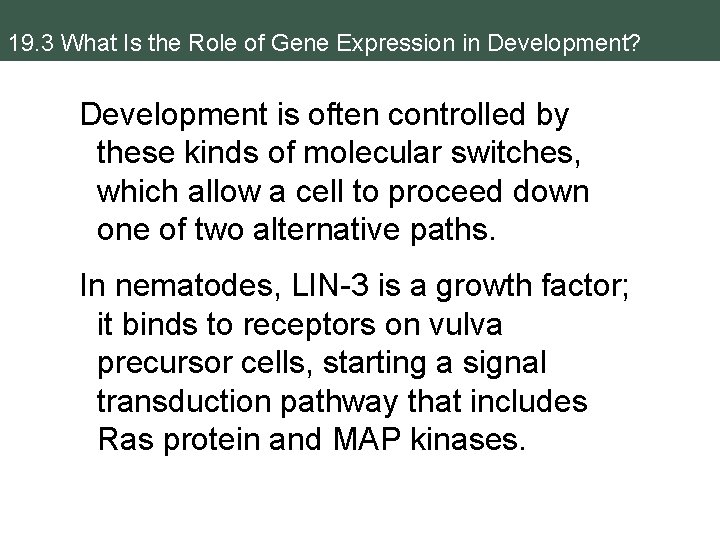 19.3 What Is the Role of Gene Expression in Development?

Development is often controlled by these kinds of molecular switches, which allow a cell to proceed down one of two alternative paths.

In nematodes, LIN-3 is a growth factor; it binds to receptors on vulva precursor cells, starting a signal transduction pathway that includes Ras protein and MAP kinases.